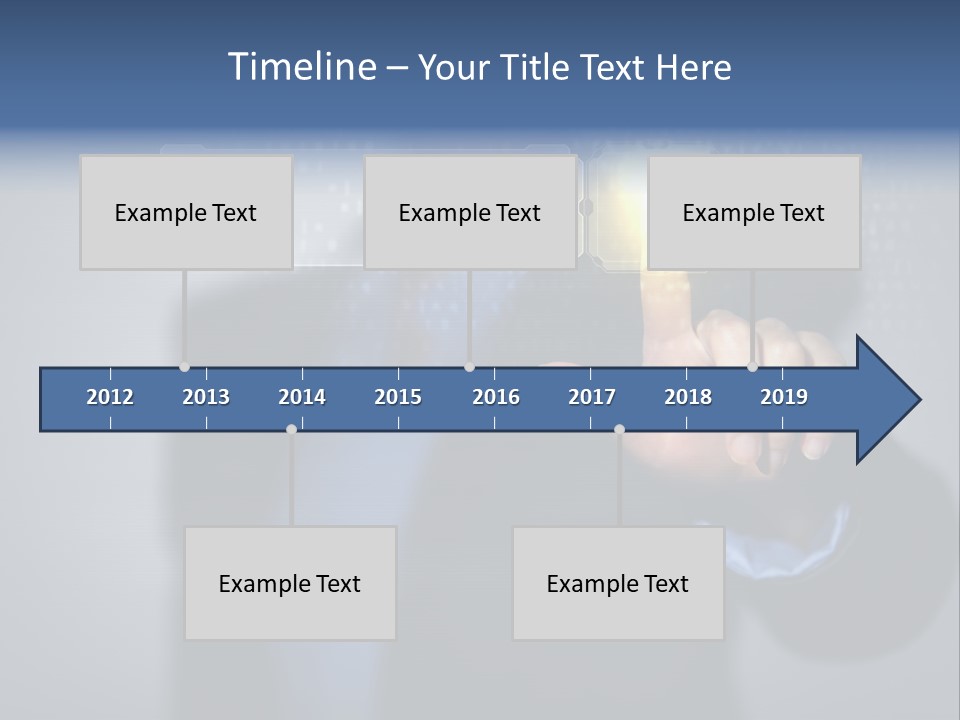 Timeline – Your Title Text Here

Example Text

Example Text

Example Text

2012 2013 2014 2015 2016 2017 2018 2019

Example Text

Example Text